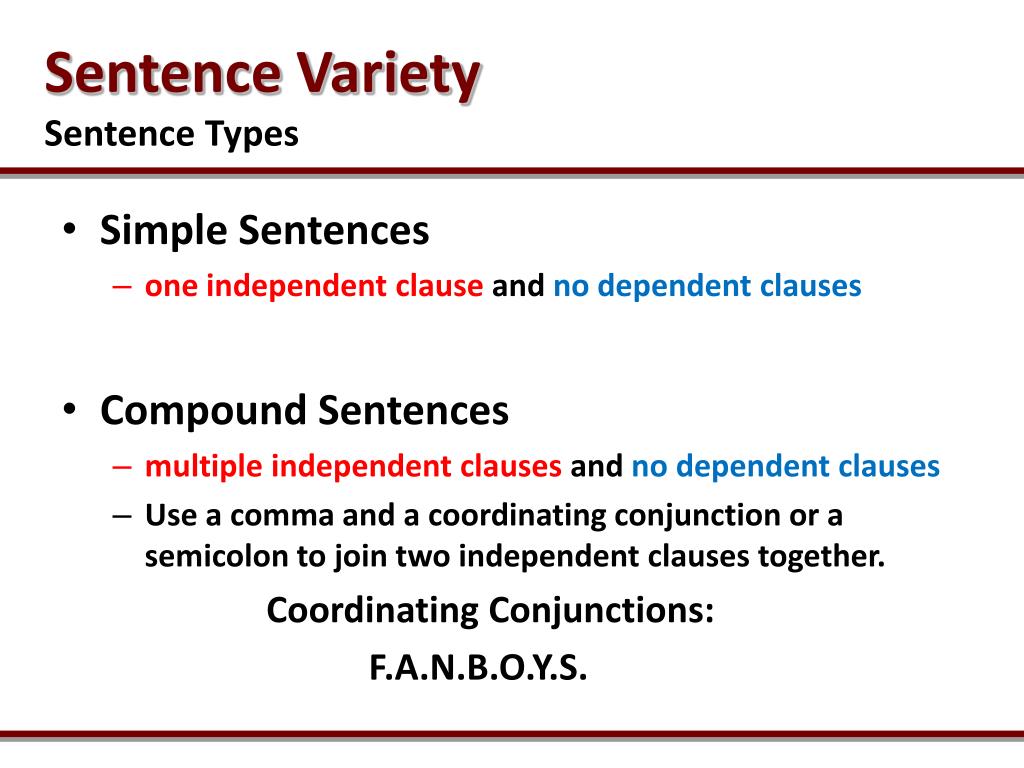 Sentence Variety
Sentence Types

• Simple Sentences
– one independent clause and no dependent clauses

• Compound Sentences
– multiple independent clauses and no dependent clauses
– Use a comma and a coordinating conjunction or a semicolon to join two independent clauses together.

Coordinating Conjunctions:
F.A.N.B.O.Y.S.